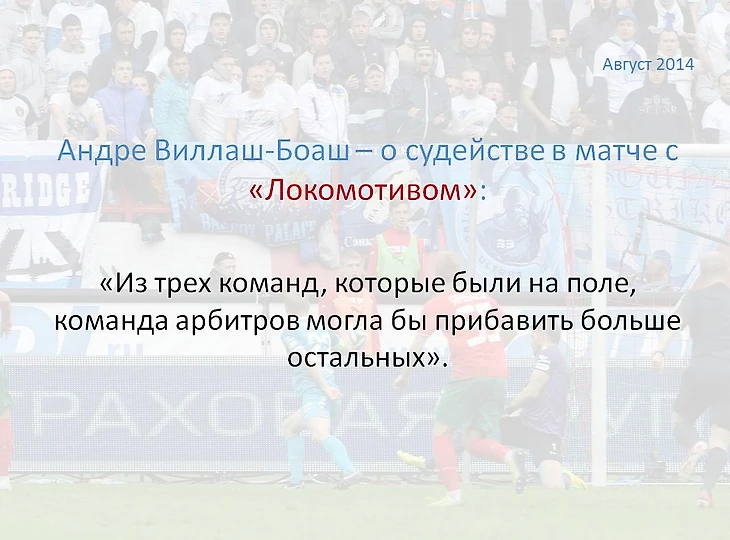 Август 2014

Андре Виллаш-Боаш – о судействе в матче с «Локомотивом»:

«Из трех команд, которые были на поле, команда арбитров могла бы прибавить больше остальных».